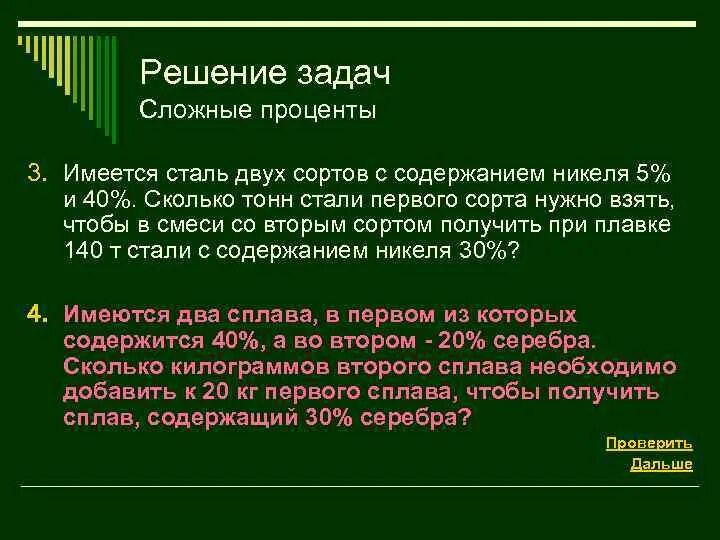 Решение задач
Сложные проценты

3. Имеется сталь двух сортов с содержанием никеля 5% и 40%. Сколько тонн стали первого сорта нужно взять, чтобы в смеси со вторым сортом получить при плавке 140 т стали с содержанием никеля 30%?

4. Имеются два сплава, в первом из которых содержится 40%, а во втором - 20% серебра. Сколько килограммов второго сплава необходимо добавить к 20 кг первого сплава, чтобы получить сплав, содержащий 30% серебра?

Проверить
Дальше